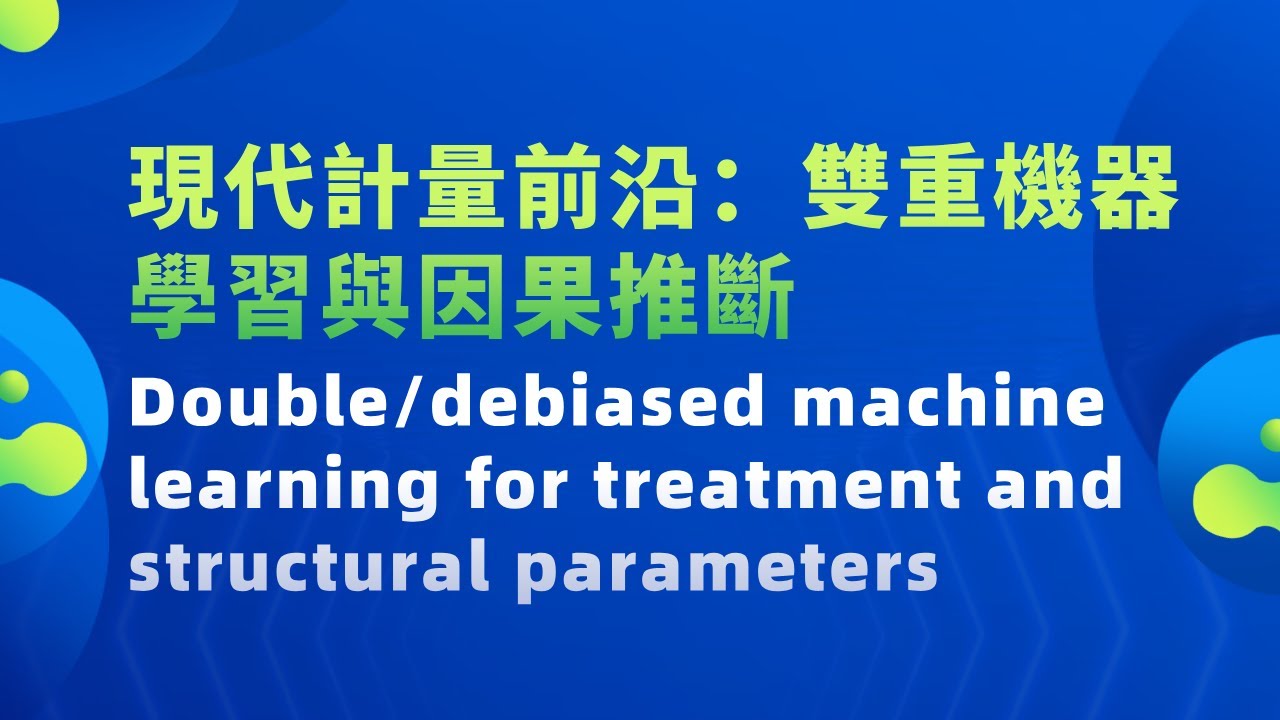 現代計量前沿：雙重機器學習與因果推斷

Double/debiased machine learning for treatment and structural parameters